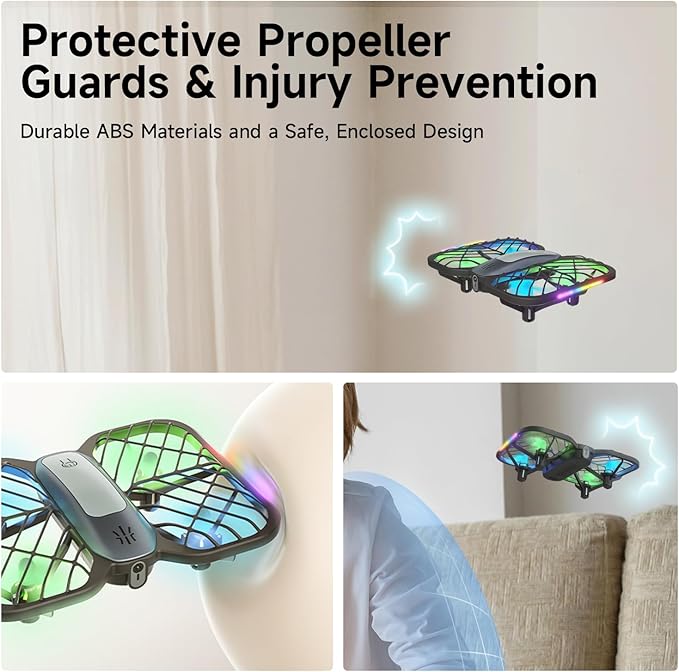 Protective Propeller Guards & Injury Prevention

Durable ABS Materials and a Safe, Enclosed Design